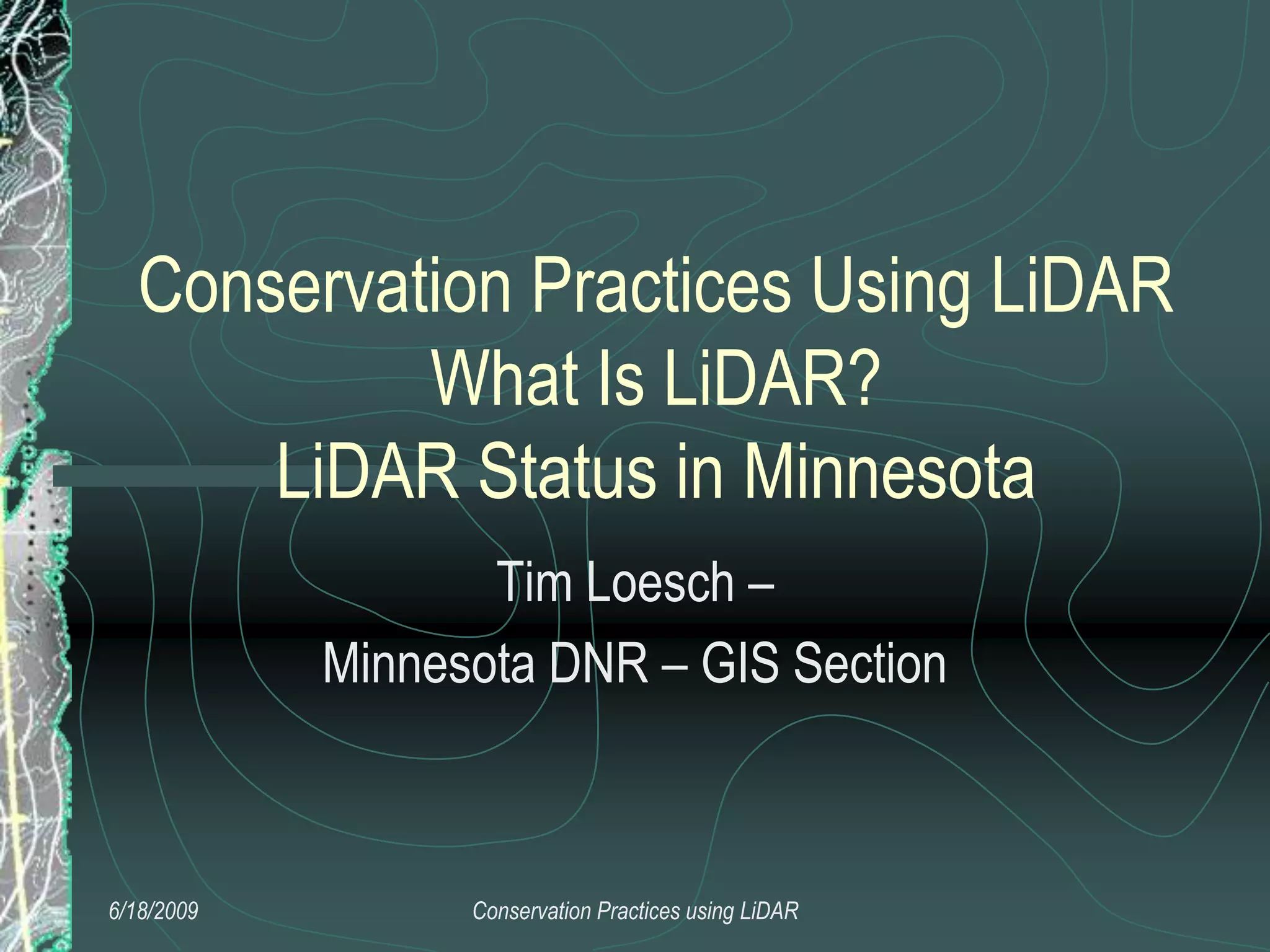 Conservation Practices Using LiDAR
What Is LiDAR?
LiDAR Status in Minnesota

Tim Loesch –
Minnesota DNR – GIS Section

6/18/2009

Conservation Practices using LiDAR